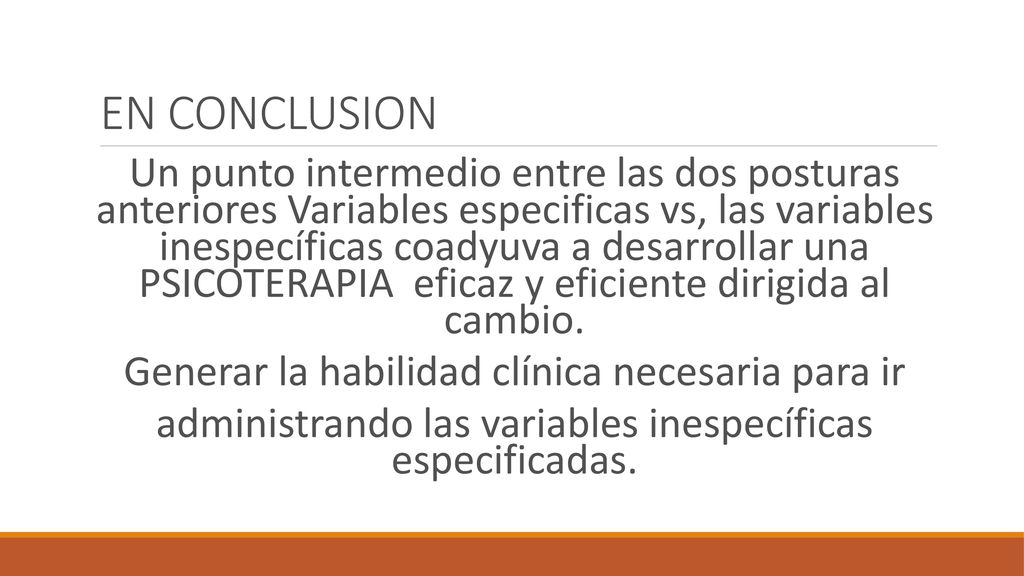 EN CONCLUSION

Un punto intermedio entre las dos posturas anteriores Variables especificas vs, las variables inespecíficas coadyuva a desarrollar una PSICOTERAPIA eficaz y eficiente dirigida al cambio.

Generar la habilidad clínica necesaria para ir administrando las variables inespecíficas especificadas.